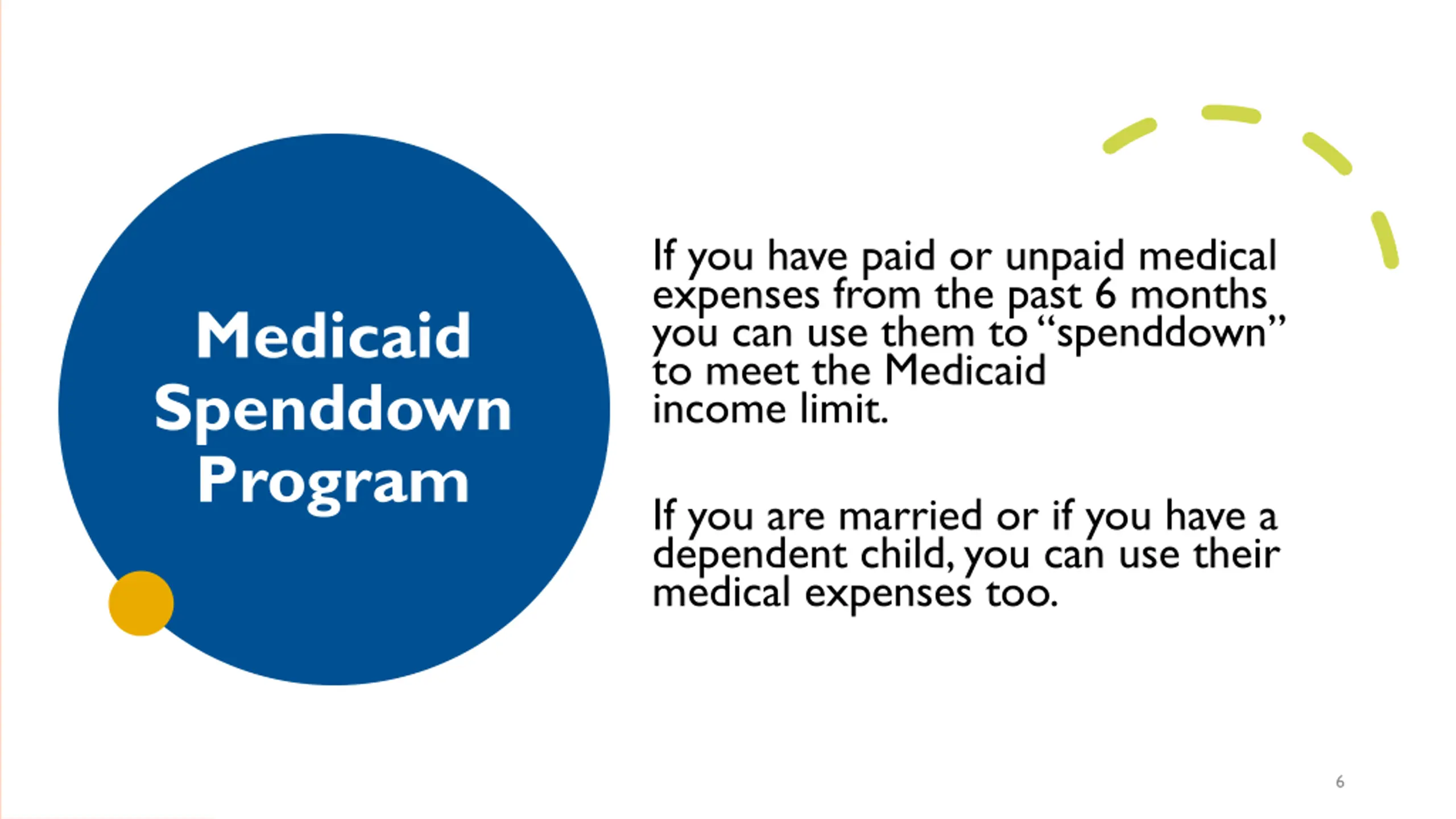 Medicaid Spenddown Program

If you have paid or unpaid medical expenses from the past 6 months you can use them to “spenddown” to meet the Medicaid income limit.

If you are married or if you have a dependent child, you can use their medical expenses too.

6